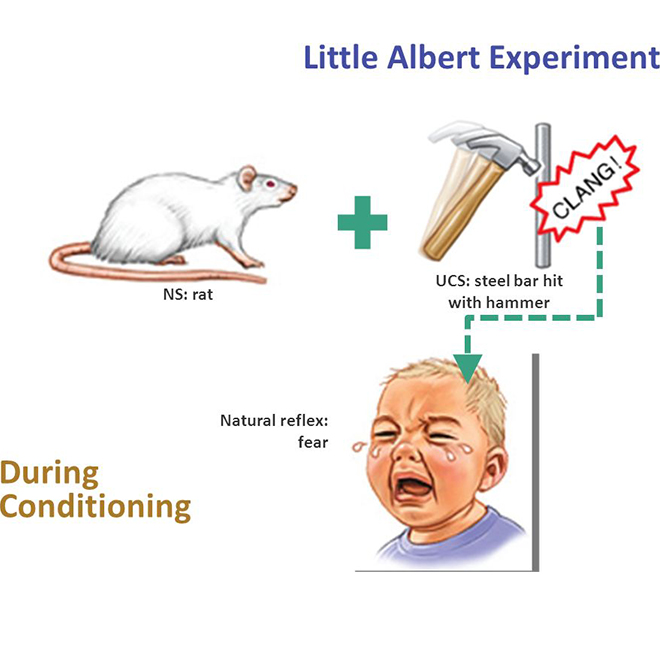 Little Albert Experiment

CLANG!

NS: rat

UCS: steel bar hit with hammer

Natural reflex: fear

During Conditioning